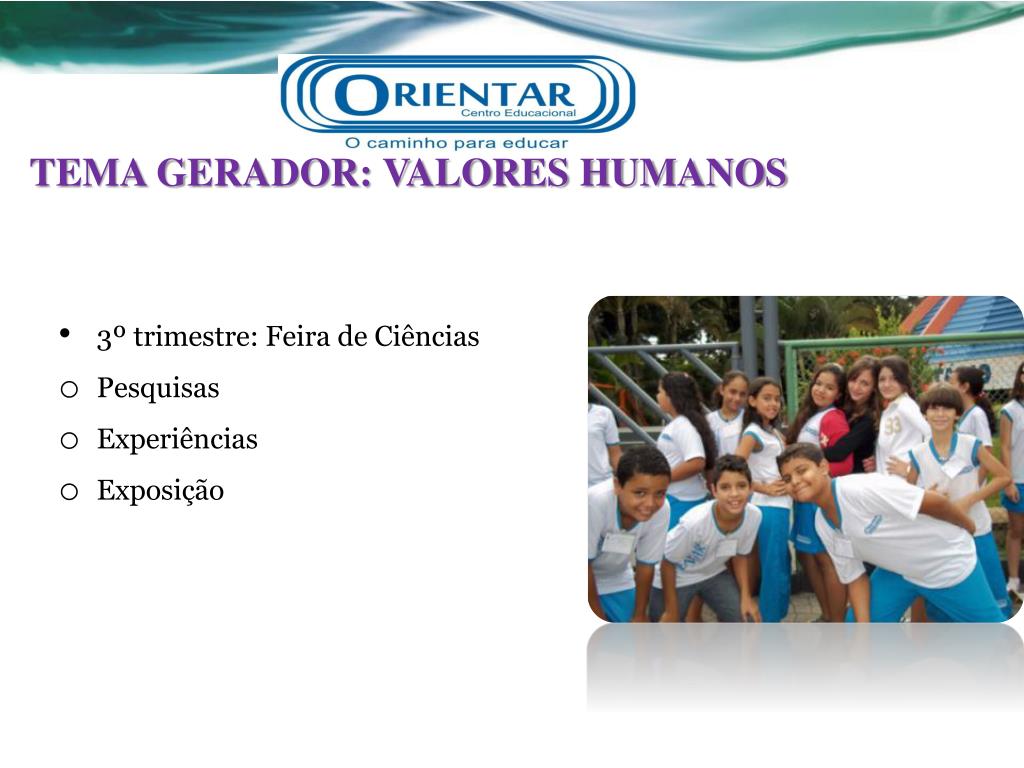 ORIENTAR
Centro Educacional
O caminho para educar

TEMA GERADOR: VALORES HUMANOS

• 3º trimestre: Feira de Ciências
o Pesquisas
o Experiências
o Exposição